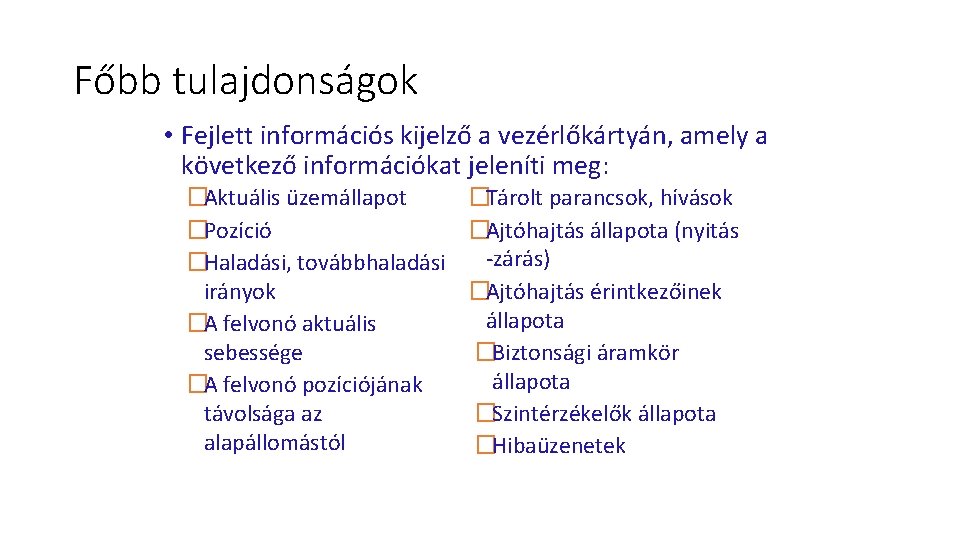 Főbb tulajdonságok

• Fejlett információs kijelző a vezérlőkártyán, amely a következő információkat jeleníti meg:

�Aktuális üzemállapot
�Pozíció
�Haladási, továbbhaladási irányok
�A felvonó aktuális sebessége
�A felvonó pozíciójának távolsága az alapállomástól

�Tárolt parancsok, hívások
�Ajtóhajtás állapota (nyitás -zárás)
�Ajtóhajtás érintkezőinek állapota
�Biztonsági áramkör állapota
�Szintérzékelők állapota
�Hibaüzenetek